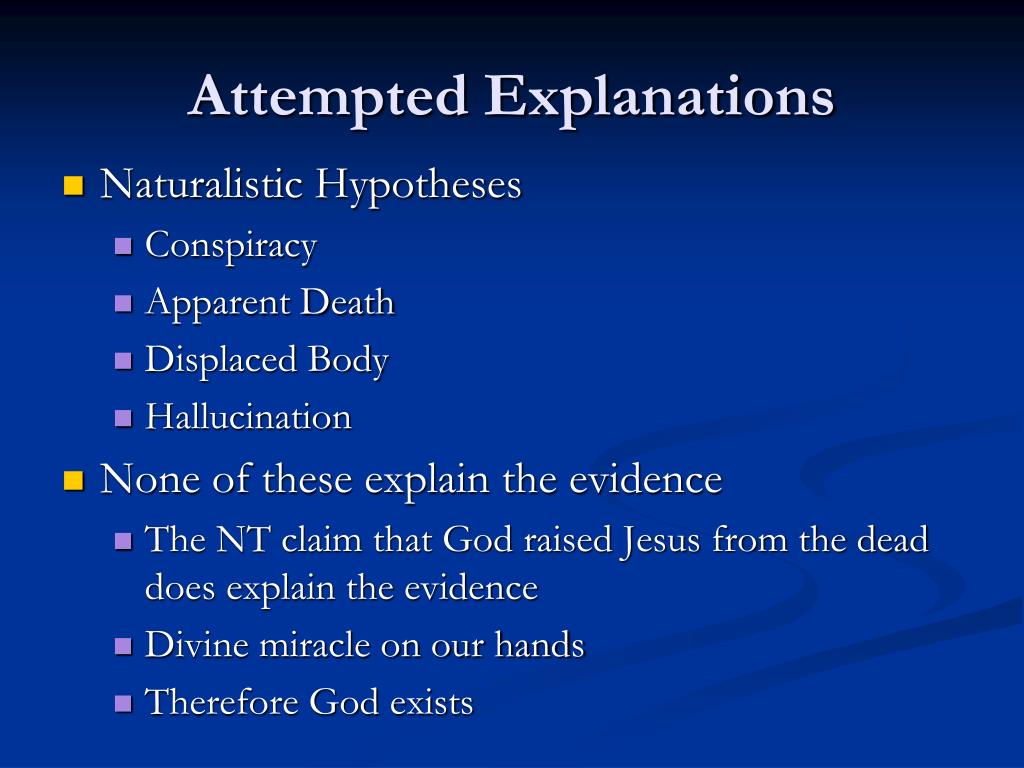 Attempted Explanations

Naturalistic Hypotheses

Conspiracy

Apparent Death

Displaced Body

Hallucination

None of these explain the evidence

The NT claim that God raised Jesus from the dead does explain the evidence

Divine miracle on our hands

Therefore God exists